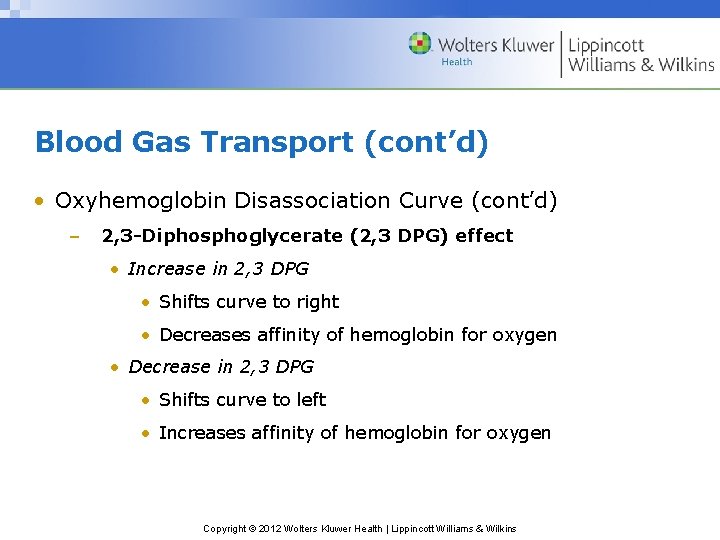 Wolters Kluwer Health | Lippincott Williams & Wilkins

Blood Gas Transport (cont'd)

• Oxyhemoglobin Disassociation Curve (cont'd)
– 2,3-Diphosphoglycerate (2,3 DPG) effect
• Increase in 2,3 DPG
• Shifts curve to right
• Decreases affinity of hemoglobin for oxygen
• Decrease in 2,3 DPG
• Shifts curve to left
• Increases affinity of hemoglobin for oxygen

Copyright © 2012 Wolters Kluwer Health | Lippincott Williams & Wilkins